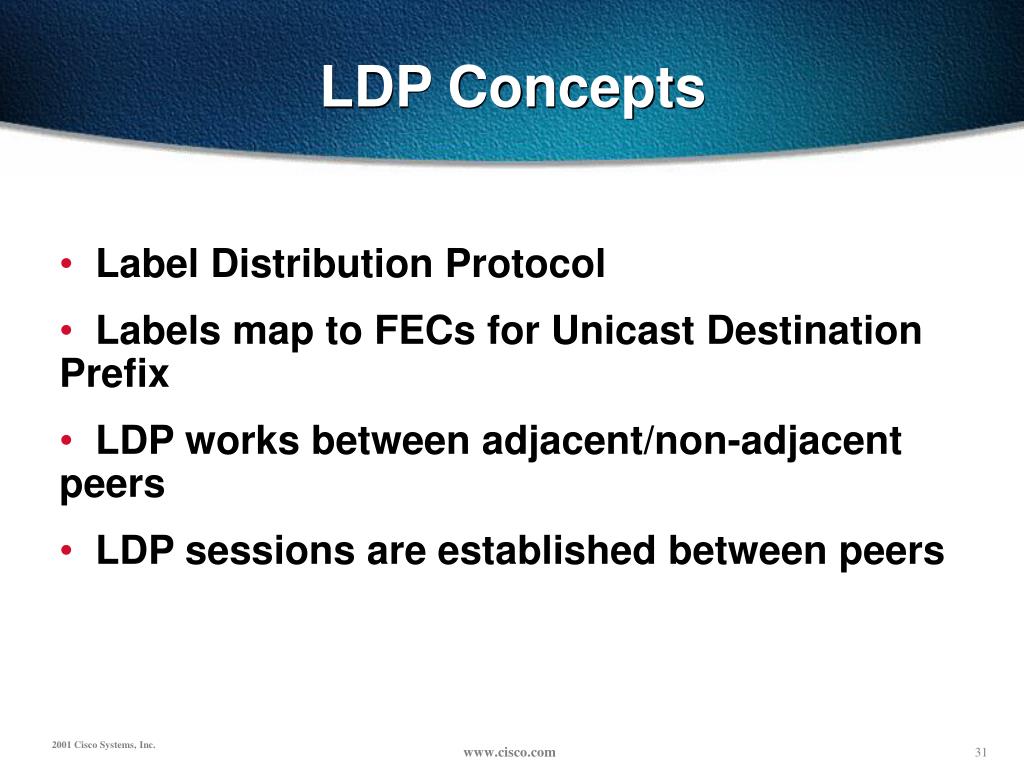 LDP Concepts

• Label Distribution Protocol

• Labels map to FECs for Unicast Destination Prefix

• LDP works between adjacent/non-adjacent peers

• LDP sessions are established between peers

2001 Cisco Systems, Inc.

www.cisco.com

31